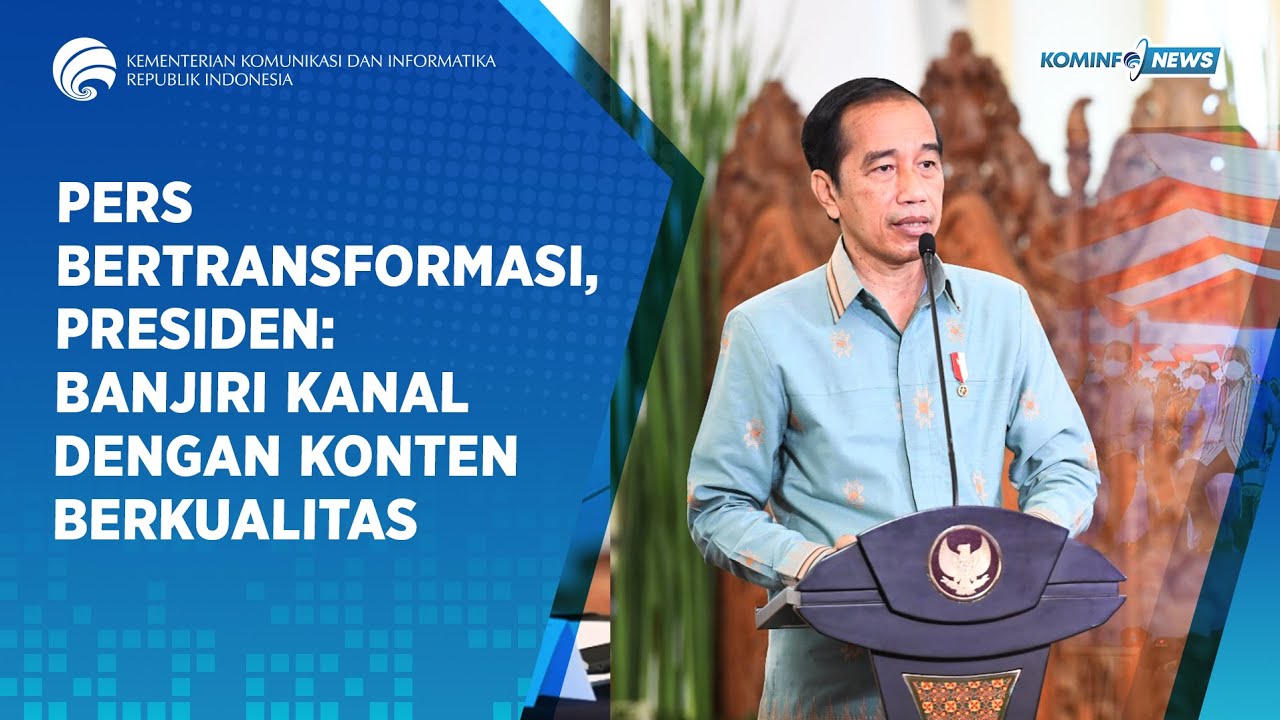 KEMENTERIAN KOMUNIKASI DAN INFORMATIKA
REPUBLIK INDONESIA

KOMINFO NEWS

PERS BERTRANSFORMASI, PRESIDEN: BANJIRI KANAL DENGAN KONTEN BERKUALITAS